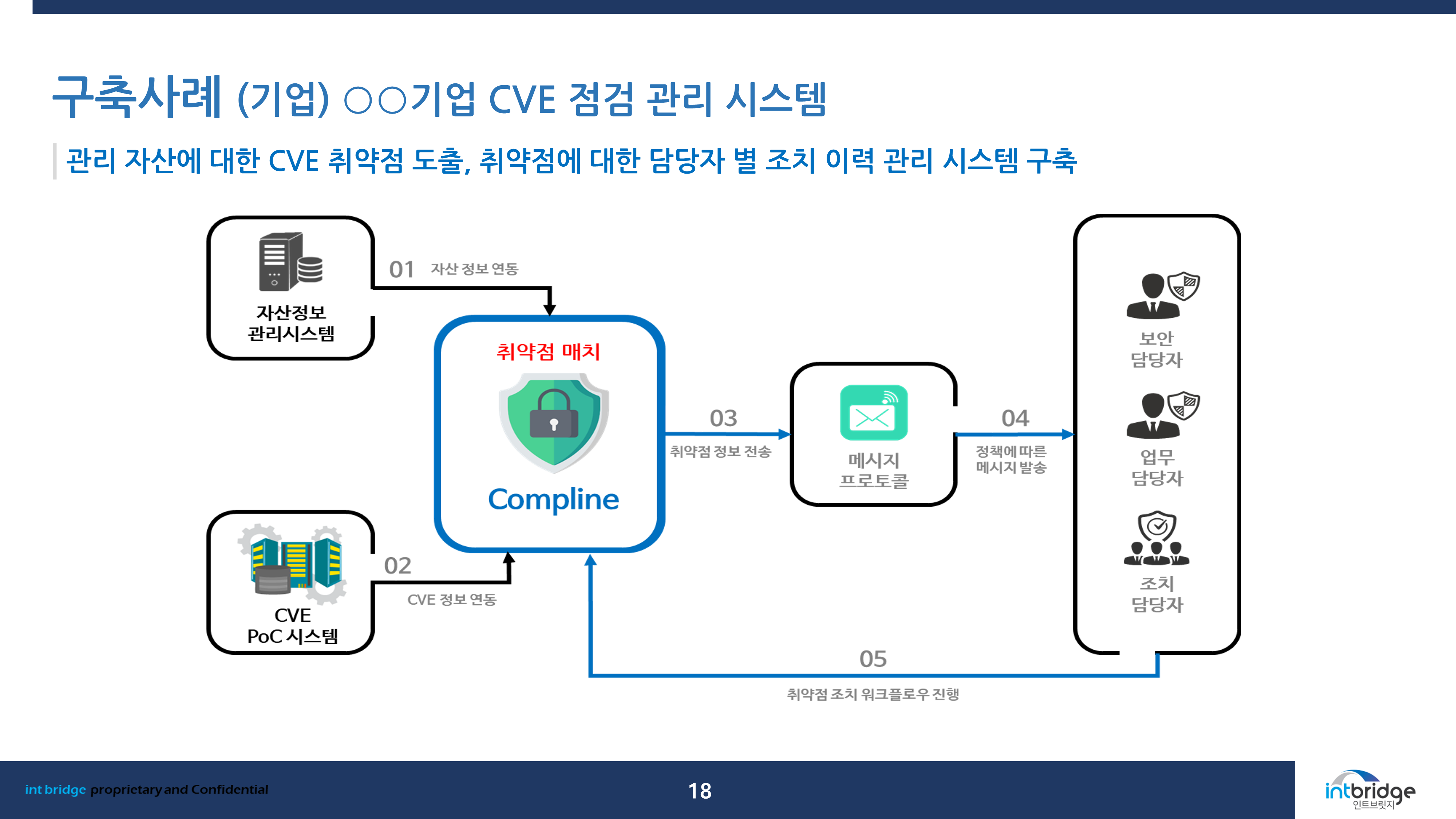 구축사례 (기업) ○○기업 CVE 점검 관리 시스템

관리 자산에 대한 CVE 취약점 도출, 취약점에 대한 담당자 별 조치 이력 관리 시스템 구축

자산정보 관리시스템

01 자산 정보 연동

취약점 매치

Compline

CVE PoC 시스템

02 CVE 정보 연동

03 취약점 정보 전송

메시지 프로토콜

04 정책에 따른 메시지 발송

보안 담당자

업무 담당자

조치 담당자

05 취약점 조치 워크플로우 진행

int bridge proprietary and Confidential

18

intbridge 인트브릿지